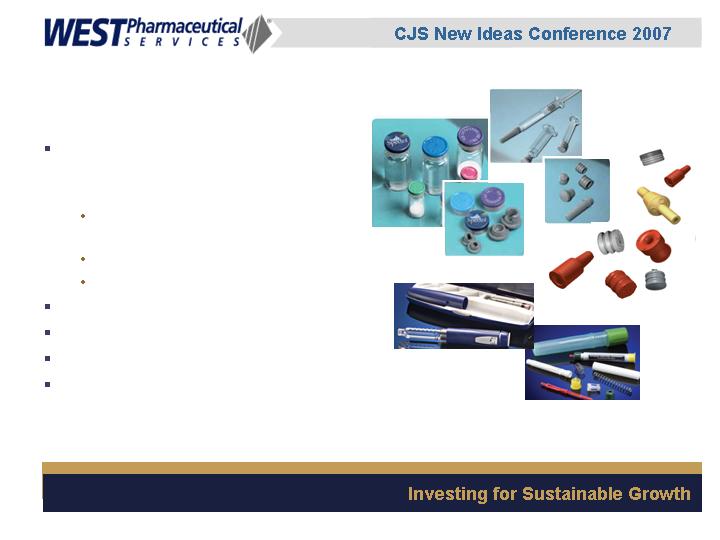 WEST Pharmaceutical SERVICES

CJS New Ideas Conference 2007

Investing for Sustainable Growth